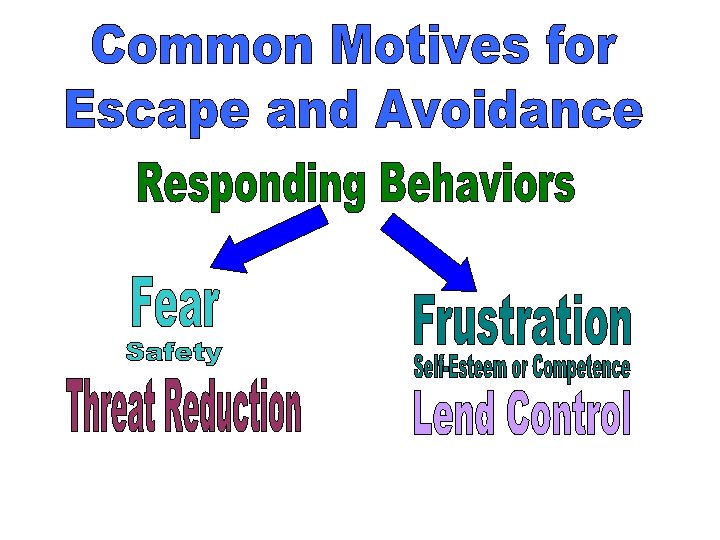 Common Motives for Escape and Avoidance

Responding Behaviors

Fear
Safety
Threat Reduction

Frustration
Self-Esteem or Competence
Lend Control